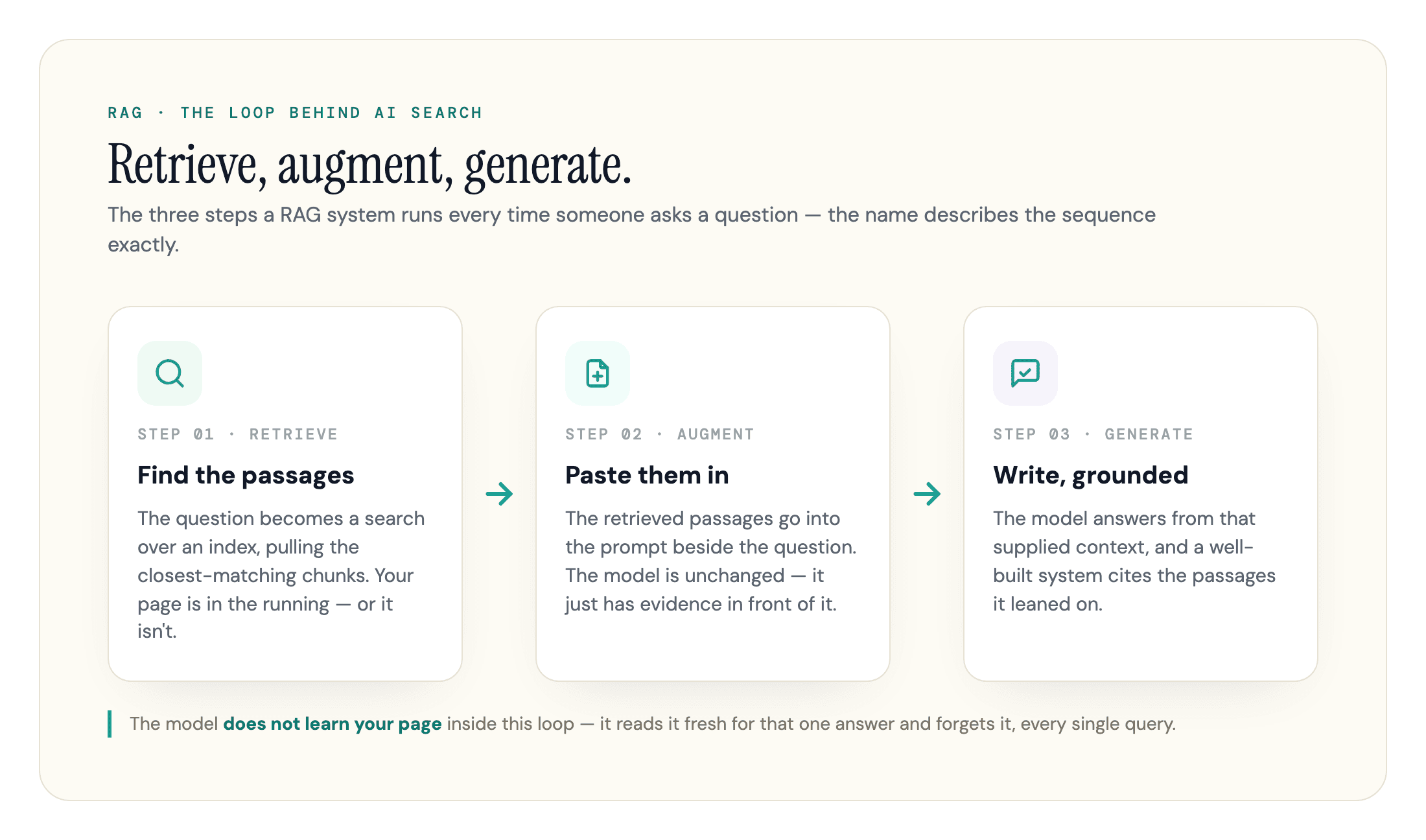 RAG · THE LOOP BEHIND AI SEARCH

Retrieve, augment, generate.

The three steps a RAG system runs every time someone asks a question — the name describes the sequence exactly.

STEP 01 · RETRIEVE

Find the passages

The question becomes a search over an index, pulling the closest-matching chunks. Your page is in the running — or it isn't.

STEP 02 · AUGMENT

Paste them in

The retrieved passages go into the prompt beside the question. The model is unchanged — it just has evidence in front of it.

STEP 03 · GENERATE

Write, grounded

The model answers from that supplied context, and a well-built system cites the passages it leaned on.

The model does not learn your page inside this loop — it reads it fresh for that one answer and forgets it, every single query.